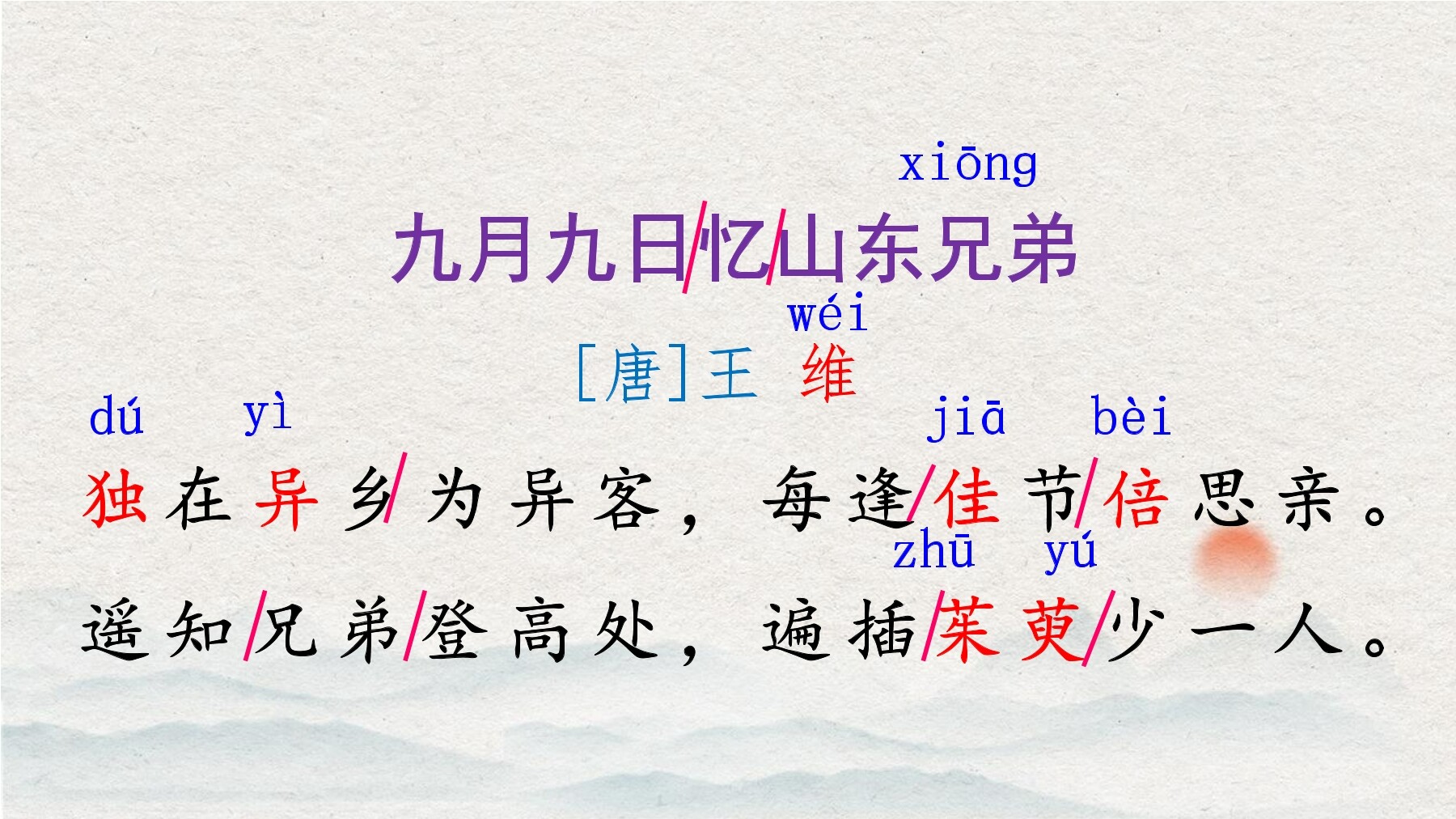 xiōng
九月九日/忆/山东兄弟

wéi
[唐]王 维

dú yì jiā bèi
独在异乡/为异客，每逢/佳节/倍思亲。

zhū yú
遥知/兄弟/登高处，遍插/茱萸/少一人。